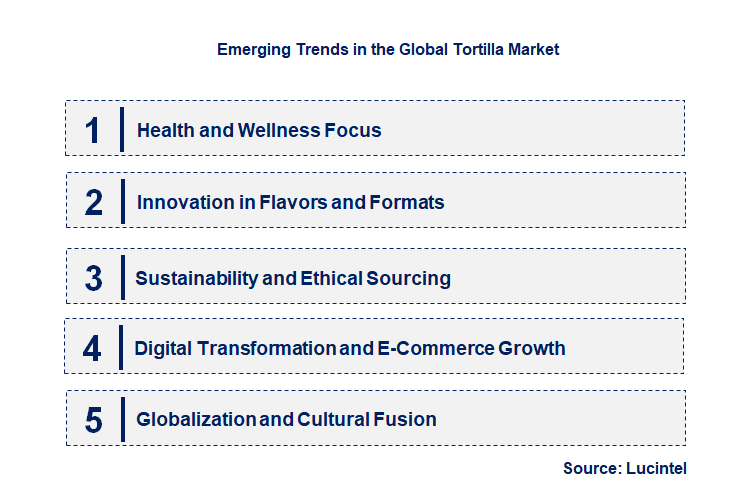 Emerging Trends in the Global Tortilla Market

1 Health and Wellness Focus

2 Innovation in Flavors and Formats

3 Sustainability and Ethical Sourcing

4 Digital Transformation and E-Commerce Growth

5 Globalization and Cultural Fusion

Source: Lucintel